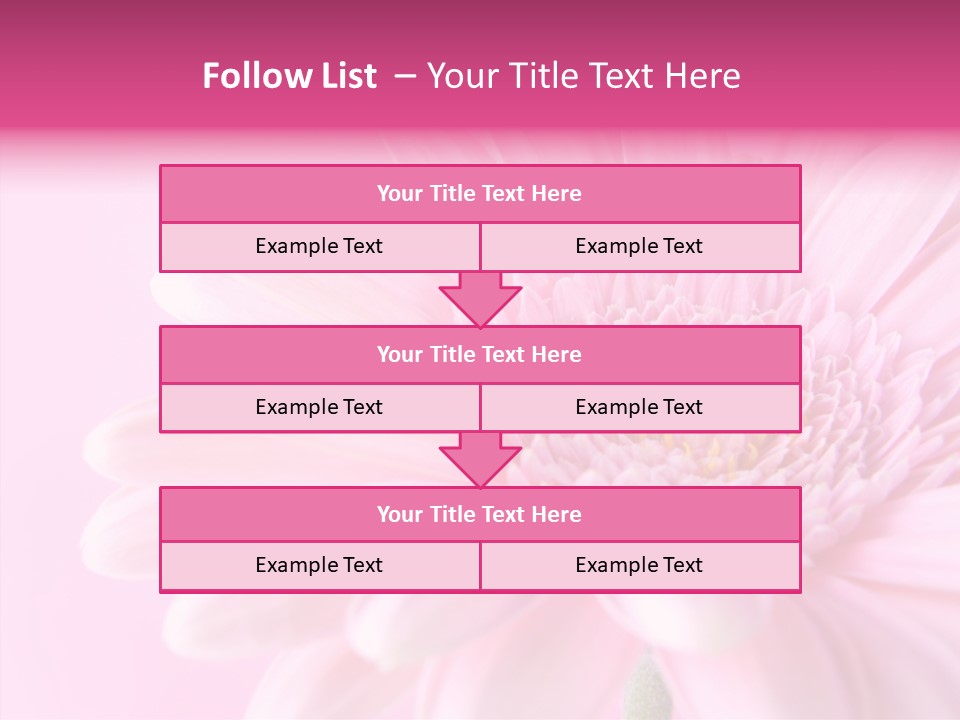 Follow List – Your Title Text Here

Your Title Text Here

Example Text

Example Text

Your Title Text Here

Example Text

Example Text

Your Title Text Here

Example Text

Example Text